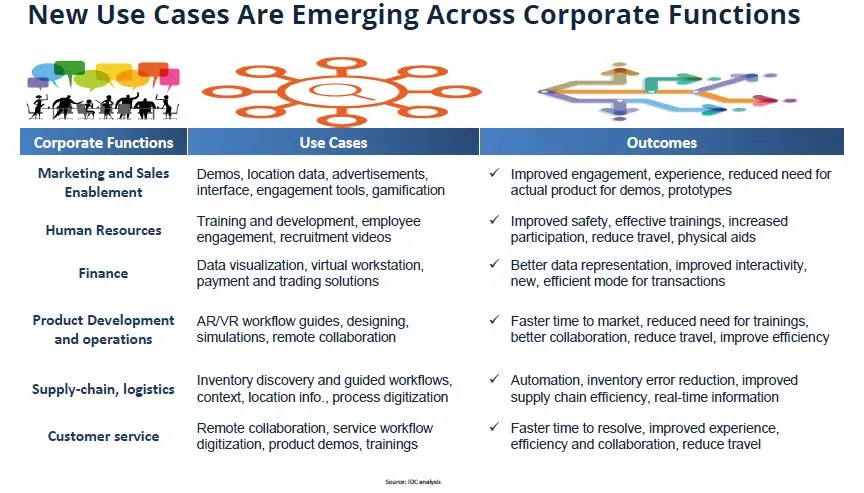 New Use Cases Are Emerging Across Corporate Functions

| Corporate Functions | Use Cases | Outcomes |
|---|---|---|
| Marketing and Sales Enablement | Demos, location data, advertisements, interface, engagement tools, gamification | ✓ Improved engagement, experience, reduced need for actual product for demos, prototypes |
| Human Resources | Training and development, employee engagement, recruitment videos | ✓ Improved safety, effective trainings, increased participation, reduce travel, physical aids |
| Finance | Data visualization, virtual workstation, payment and trading solutions | ✓ Better data representation, improved interactivity, new, efficient mode for transactions |
| Product Development and operations | AR/VR workflow guides, designing, simulations, remote collaboration | ✓ Faster time to market, reduced need for trainings, better collaboration, reduce travel, improve efficiency |
| Supply-chain, logistics | Inventory discovery and guided workflows, context, location info., process digitization | ✓ Automation, inventory error reduction, improved supply chain efficiency, real-time information |
| Customer service | Remote collaboration, service workflow digitization, product demos, trainings | ✓ Faster time to resolve, improved experience, efficiency and collaboration, reduce travel |

Source: IDC analysis